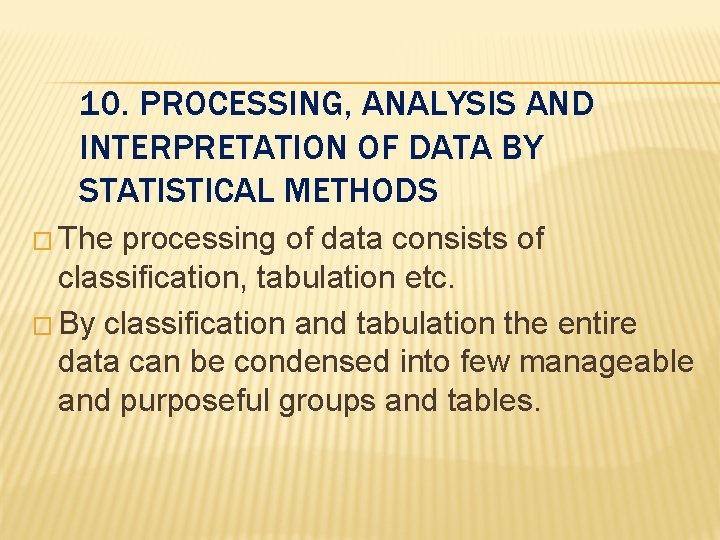 10. PROCESSING, ANALYSIS AND INTERPRETATION OF DATA BY STATISTICAL METHODS

□ The processing of data consists of classification, tabulation etc.

□ By classification and tabulation the entire data can be condensed into few manageable and purposeful groups and tables.